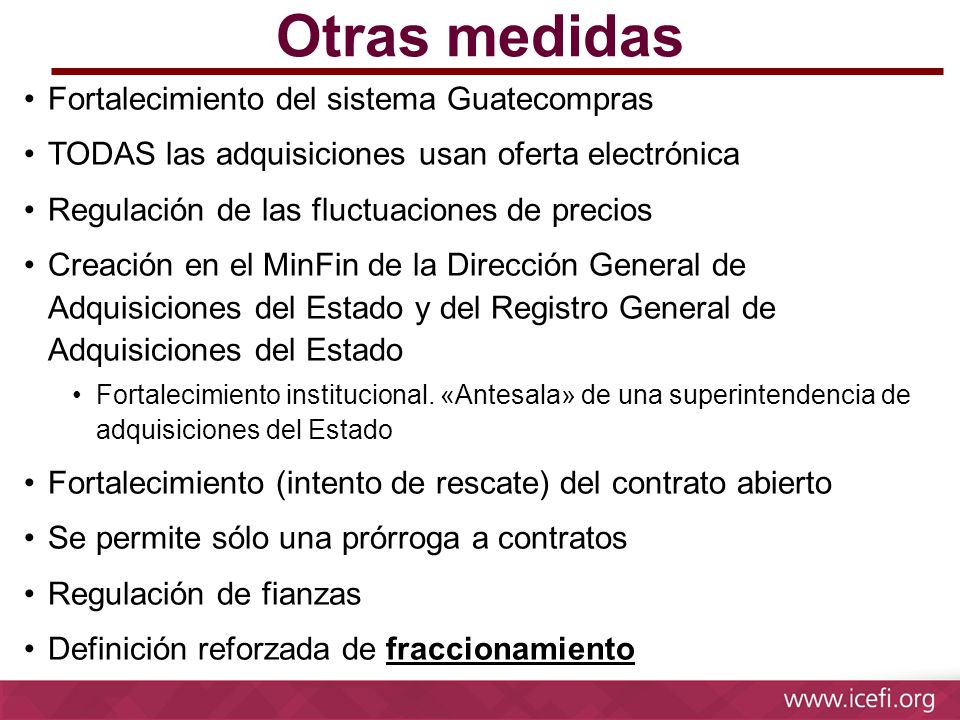 Otras medidas

• Fortalecimiento del sistema Guatecompras
• TODAS las adquisiciones usan oferta electrónica
• Regulación de las fluctuaciones de precios
• Creación en el MinFin de la Dirección General de Adquisiciones del Estado y del Registro General de Adquisiciones del Estado
 • Fortalecimiento institucional. «Antesala» de una superintendencia de adquisiciones del Estado
• Fortalecimiento (intento de rescate) del contrato abierto
• Se permite sólo una prórroga a contratos
• Regulación de fianzas
• Definición reforzada de fraccionamiento

www.icefi.org